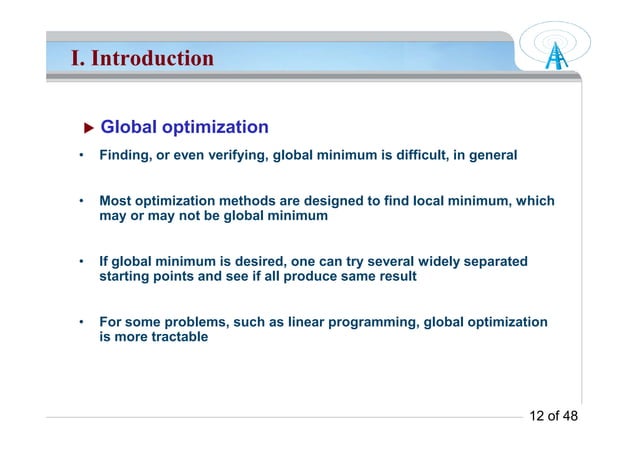 I. Introduction

▶ Global optimization

• Finding, or even verifying, global minimum is difficult, in general

• Most optimization methods are designed to find local minimum, which may or may not be global minimum

• If global minimum is desired, one can try several widely separated starting points and see if all produce same result

• For some problems, such as linear programming, global optimization is more tractable

12 of 48